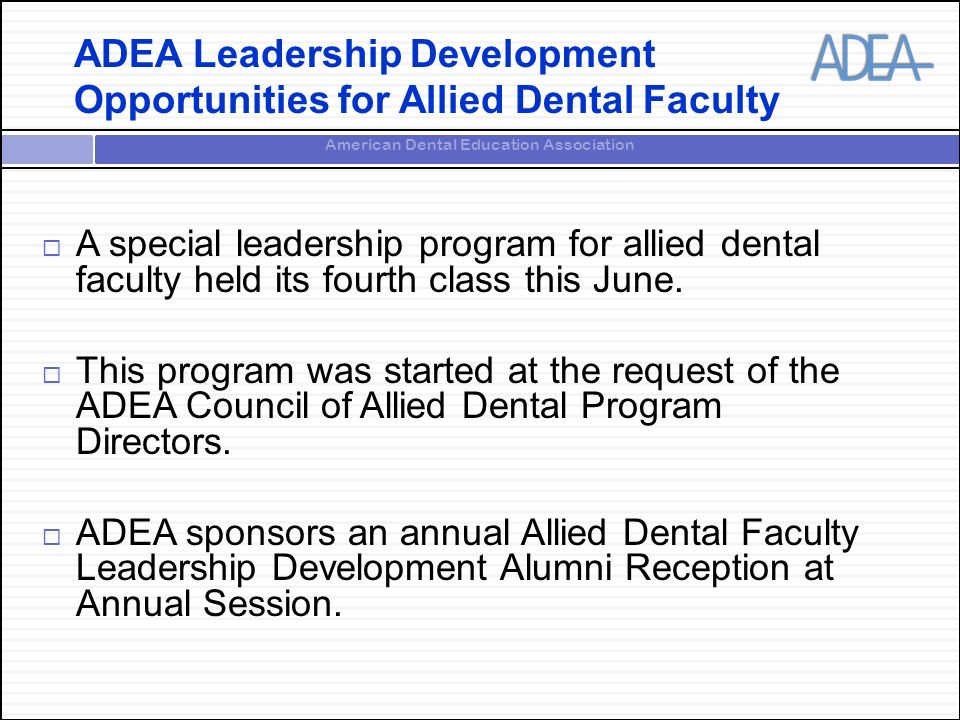 ADEA Leadership Development Opportunities for Allied Dental Faculty

ADEA

American Dental Education Association

□ A special leadership program for allied dental faculty held its fourth class this June.

□ This program was started at the request of the ADEA Council of Allied Dental Program Directors.

□ ADEA sponsors an annual Allied Dental Faculty Leadership Development Alumni Reception at Annual Session.